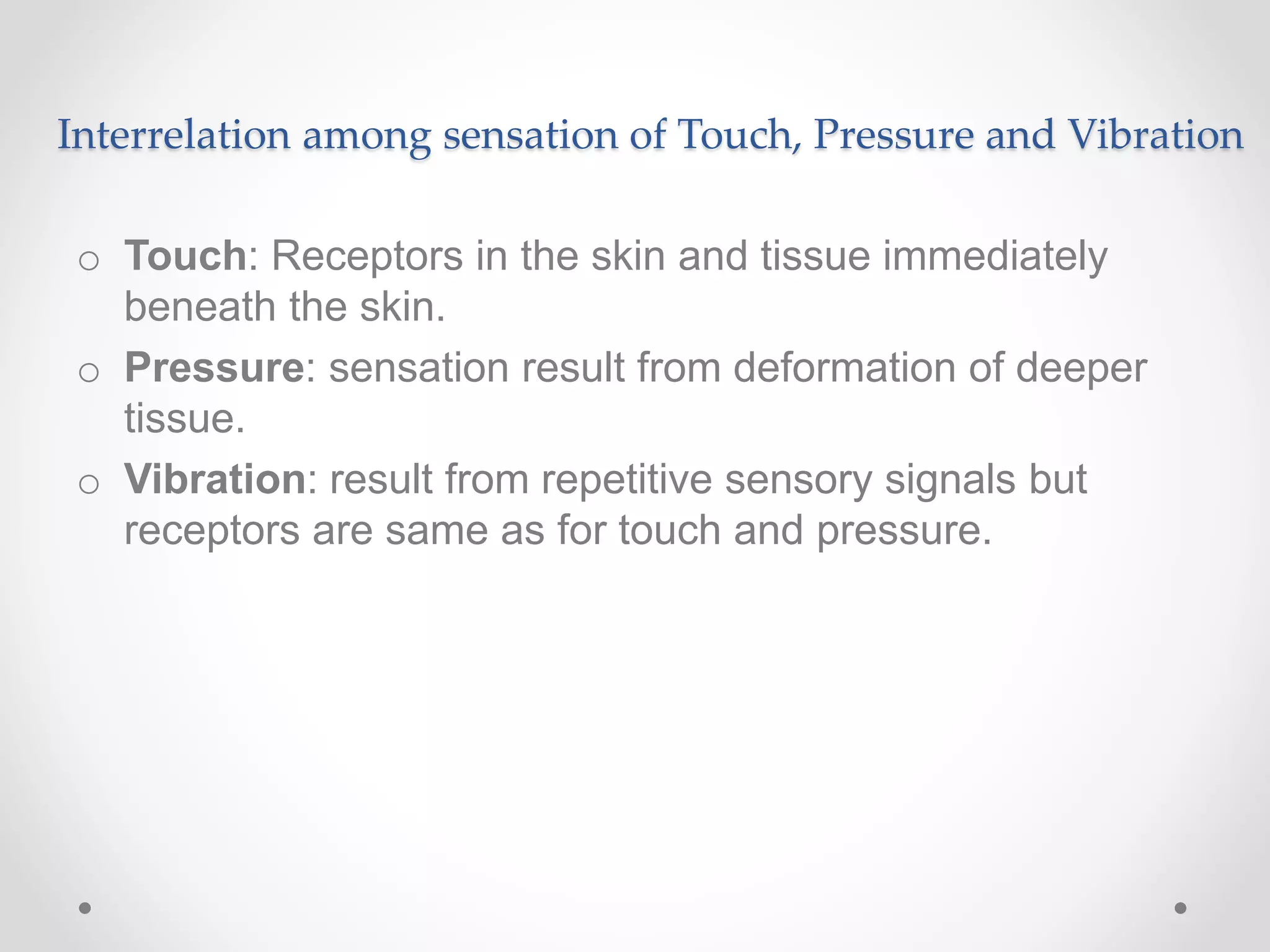 Interrelation among sensation of Touch, Pressure and Vibration

o Touch: Receptors in the skin and tissue immediately beneath the skin.
o Pressure: sensation result from deformation of deeper tissue.
o Vibration: result from repetitive sensory signals but receptors are same as for touch and pressure.